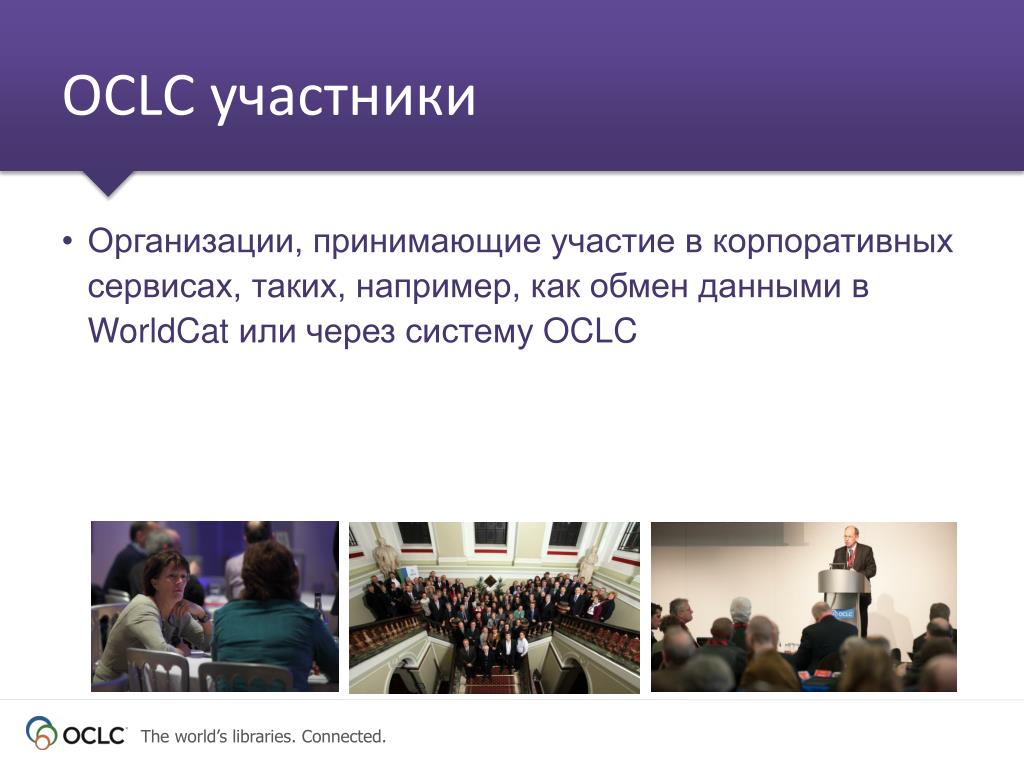 OCLC участники

• Организации, принимающие участие в корпоративных сервисах, таких, например, как обмен данными в WorldCat или через систему OCLC

OCLC

OCLC The world's libraries. Connected.